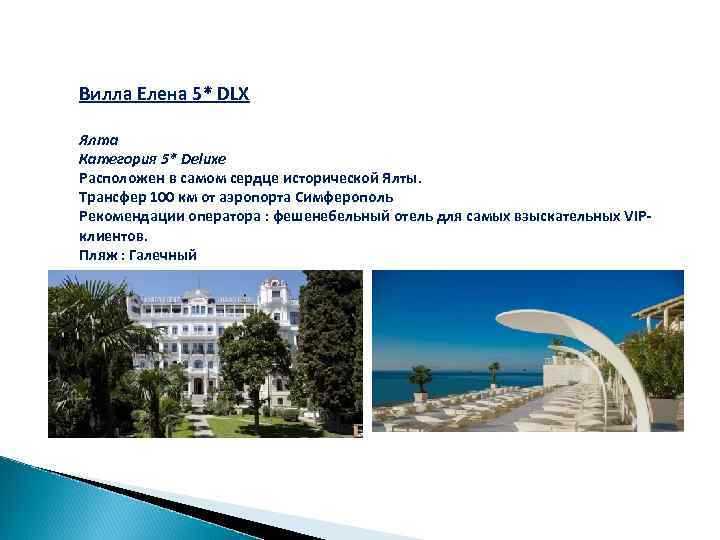 Вилла Елена 5* DLX

Ялта
Категория 5* Deluxe
Расположен в самом сердце исторической Ялты.
Трансфер 100 км от аэропорта Симферополь
Рекомендации оператора : фешенебельный отель для самых взыскательных VIP-клиентов.
Пляж : Галечный